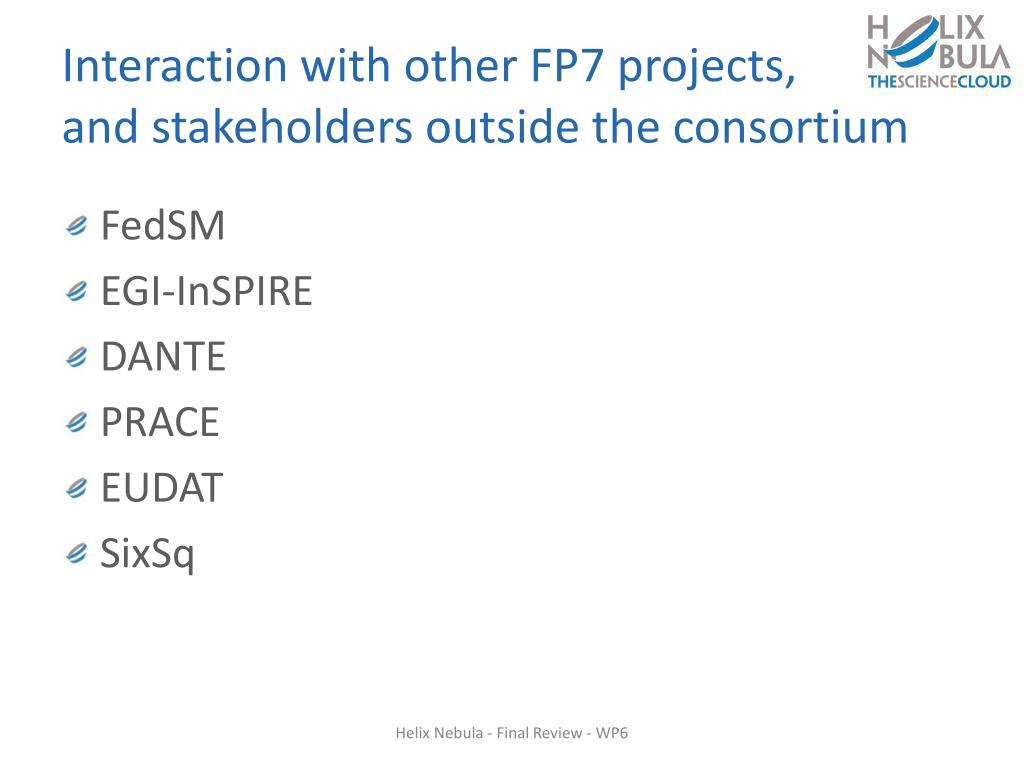 Interaction with other FP7 projects, and stakeholders outside the consortium

HELIX NEBULA THESCIENCECLOUD

FedSM

EGI-InSPIRE

DANTE

PRACE

EUDAT

SixSq

Helix Nebula - Final Review - WP6